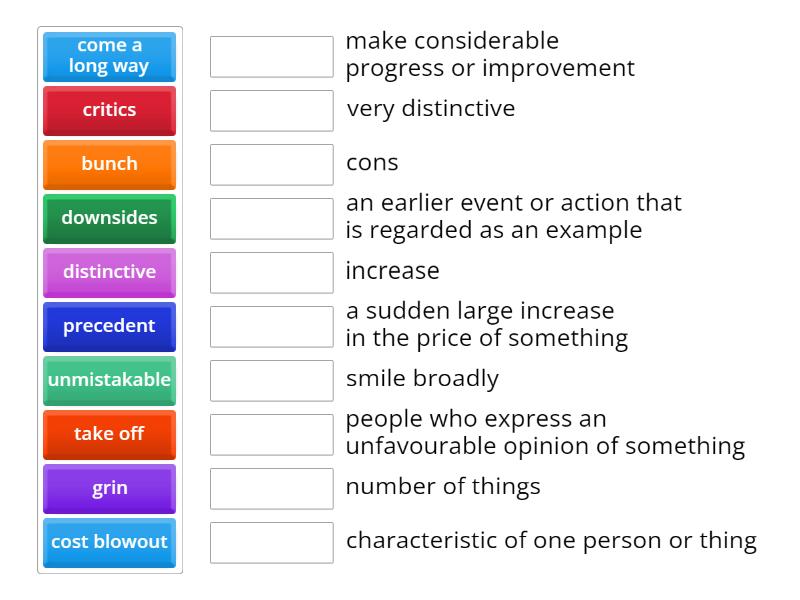 come a long way
critics
bunch
downsides
distinctive
precedent
unmistakable
take off
grin
cost blowout

make considerable progress or improvement
very distinctive
cons
an earlier event or action that is regarded as an example
increase
a sudden large increase in the price of something
smile broadly
people who express an unfavourable opinion of something
number of things
characteristic of one person or thing